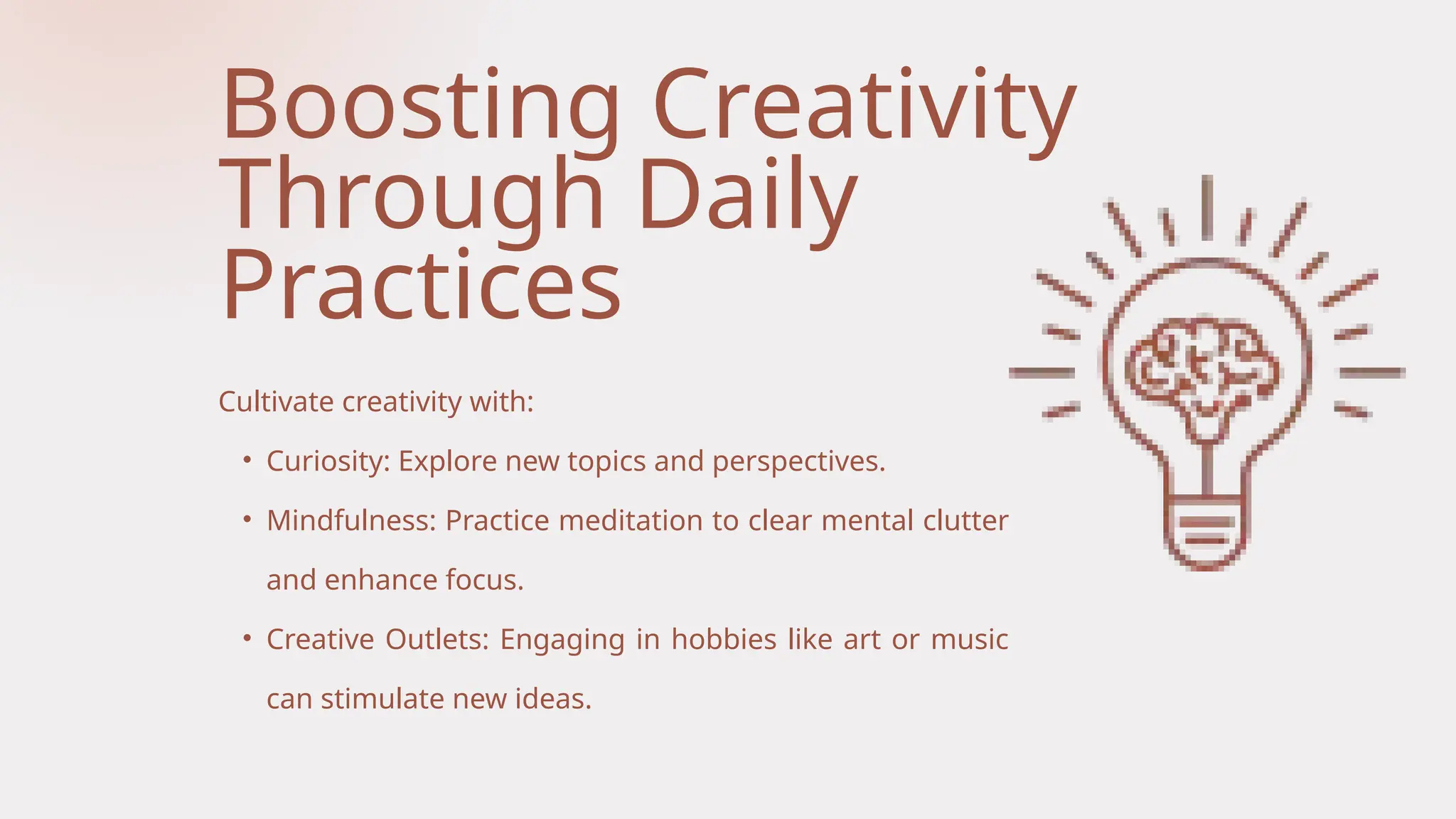 Boosting Creativity Through Daily Practices

Cultivate creativity with:

• Curiosity: Explore new topics and perspectives.

• Mindfulness: Practice meditation to clear mental clutter and enhance focus.

• Creative Outlets: Engaging in hobbies like art or music can stimulate new ideas.